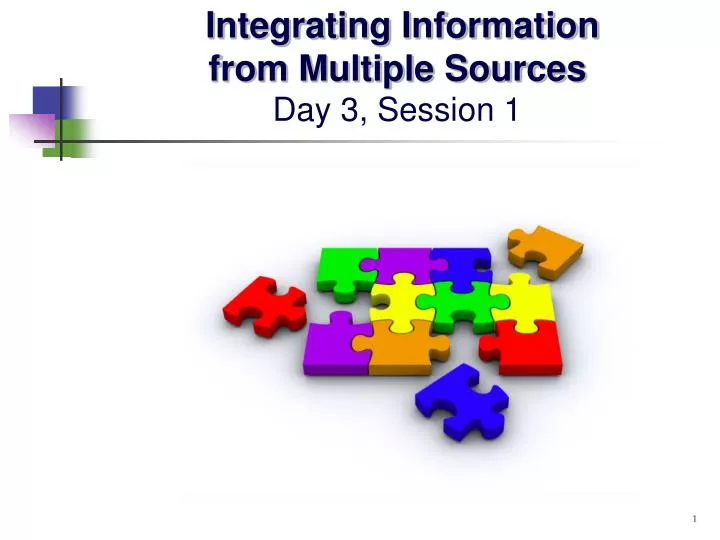 Integrating Information from Multiple Sources
Day 3, Session 1

1